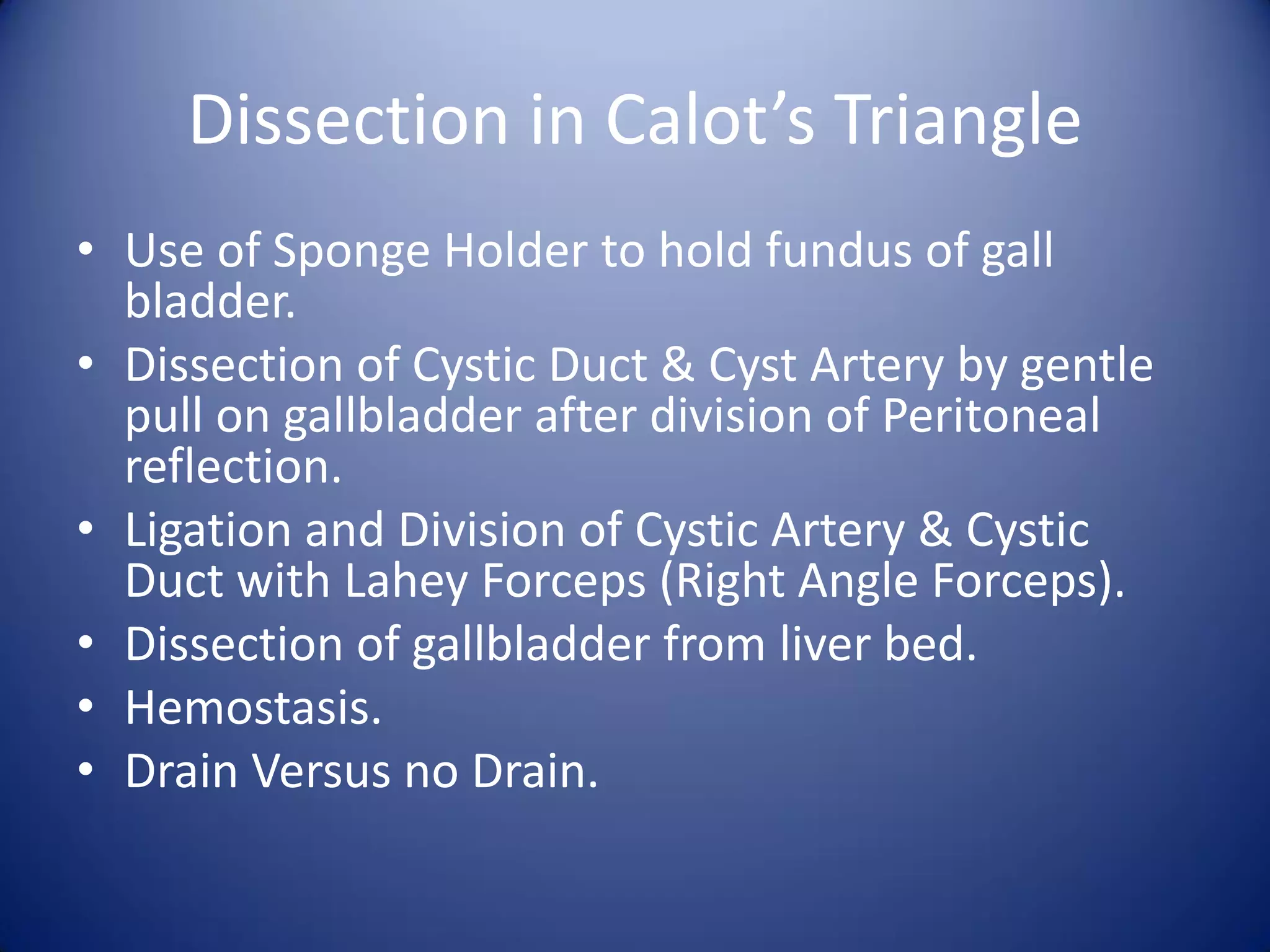 Dissection in Calot’s Triangle

• Use of Sponge Holder to hold fundus of gall bladder.
• Dissection of Cystic Duct & Cyst Artery by gentle pull on gallbladder after division of Peritoneal reflection.
• Ligation and Division of Cystic Artery & Cystic Duct with Lahey Forceps (Right Angle Forceps).
• Dissection of gallbladder from liver bed.
• Hemostasis.
• Drain Versus no Drain.